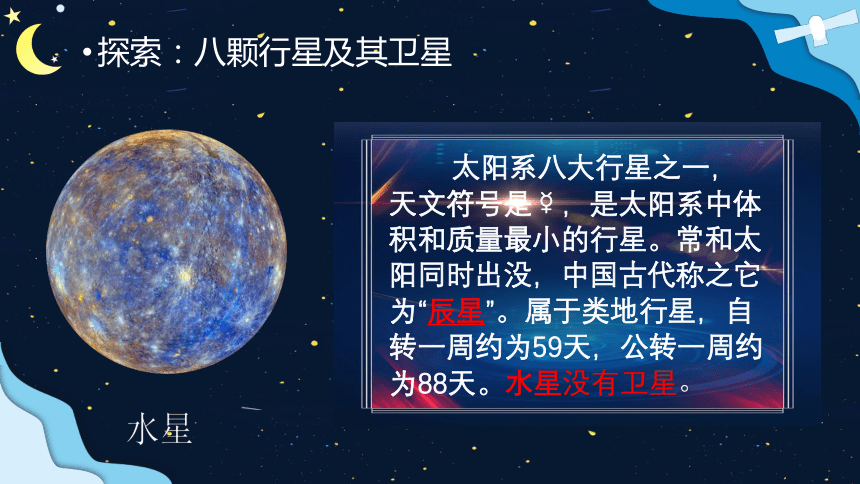 •探索：八颗行星及其卫星

太阳系八大行星之一，天文符号是☿，是太阳系中体积和质量最小的行星。常和太阳同时出没，中国古代称之它为“辰星”。属于类地行星，自转一周约为59天，公转一周约为88天。水星没有卫星。

水星